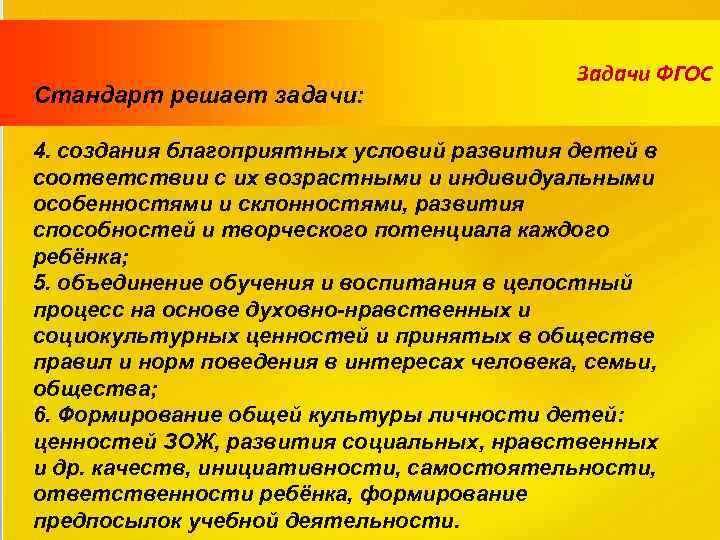 Задачи ФГОС

Стандарт решает задачи:

4. создания благоприятных условий развития детей в соответствии с их возрастными и индивидуальными особенностями и склонностями, развития способностей и творческого потенциала каждого ребёнка;
5. объединение обучения и воспитания в целостный процесс на основе духовно-нравственных и социокультурных ценностей и принятых в обществе правил и норм поведения в интересах человека, семьи, общества;
6. Формирование общей культуры личности детей: ценностей ЗОЖ, развития социальных, нравственных и др. качеств, инициативности, самостоятельности, ответственности ребёнка, формирование предпосылок учебной деятельности.